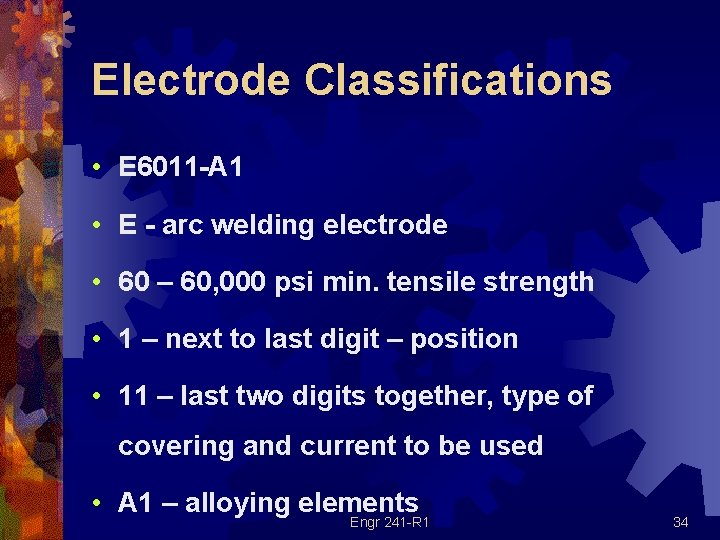 Electrode Classifications

• E6011-A1
• E - arc welding electrode
• 60 – 60,000 psi min. tensile strength
• 1 – next to last digit – position
• 11 – last two digits together, type of covering and current to be used
• A1 – alloying elements

Engr 241-R1

34